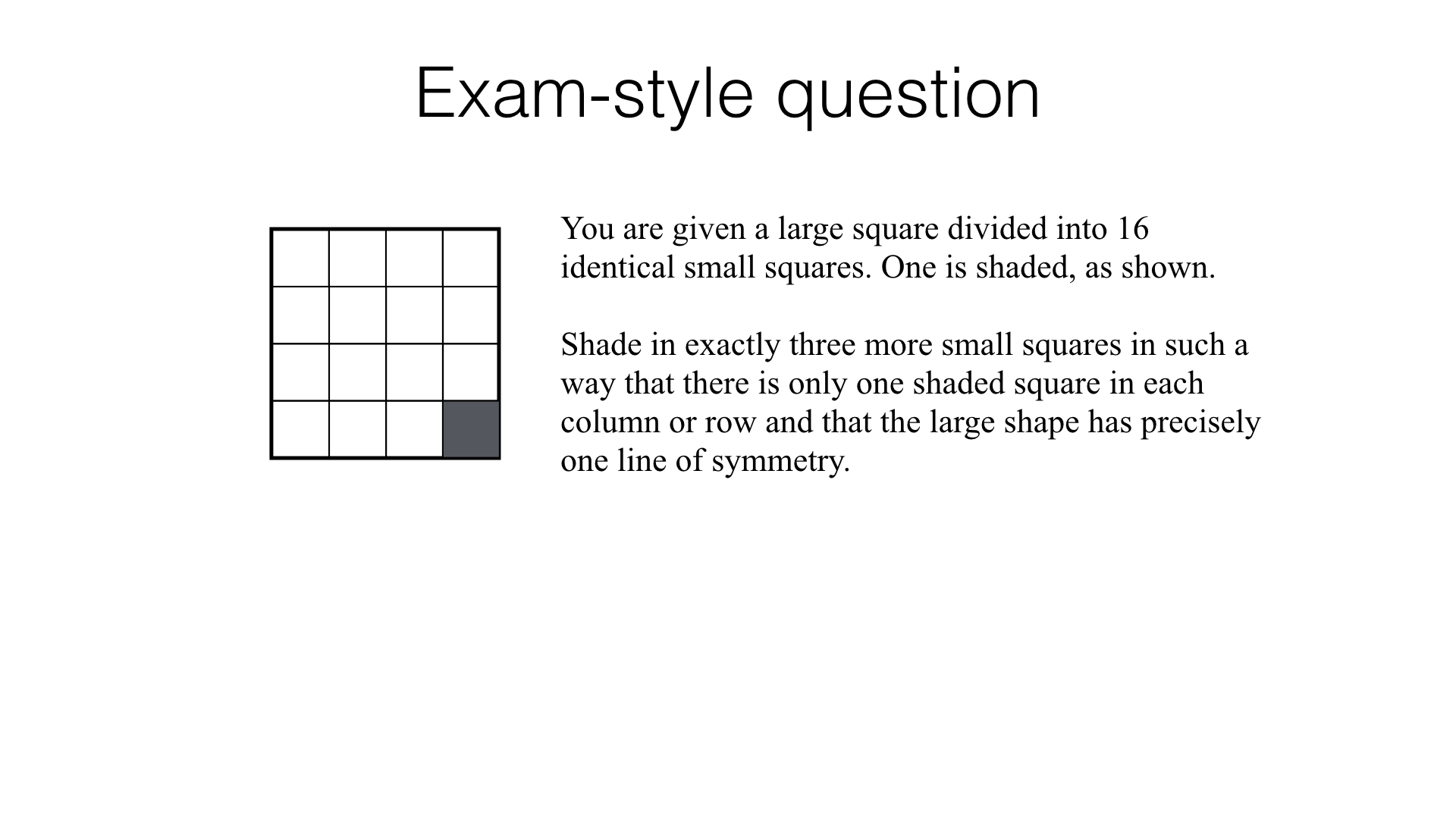 Exam-style question

You are given a large square divided into 16 identical small squares. One is shaded, as shown.

Shade in exactly three more small squares in such a way that there is only one shaded square in each column or row and that the large shape has precisely one line of symmetry.